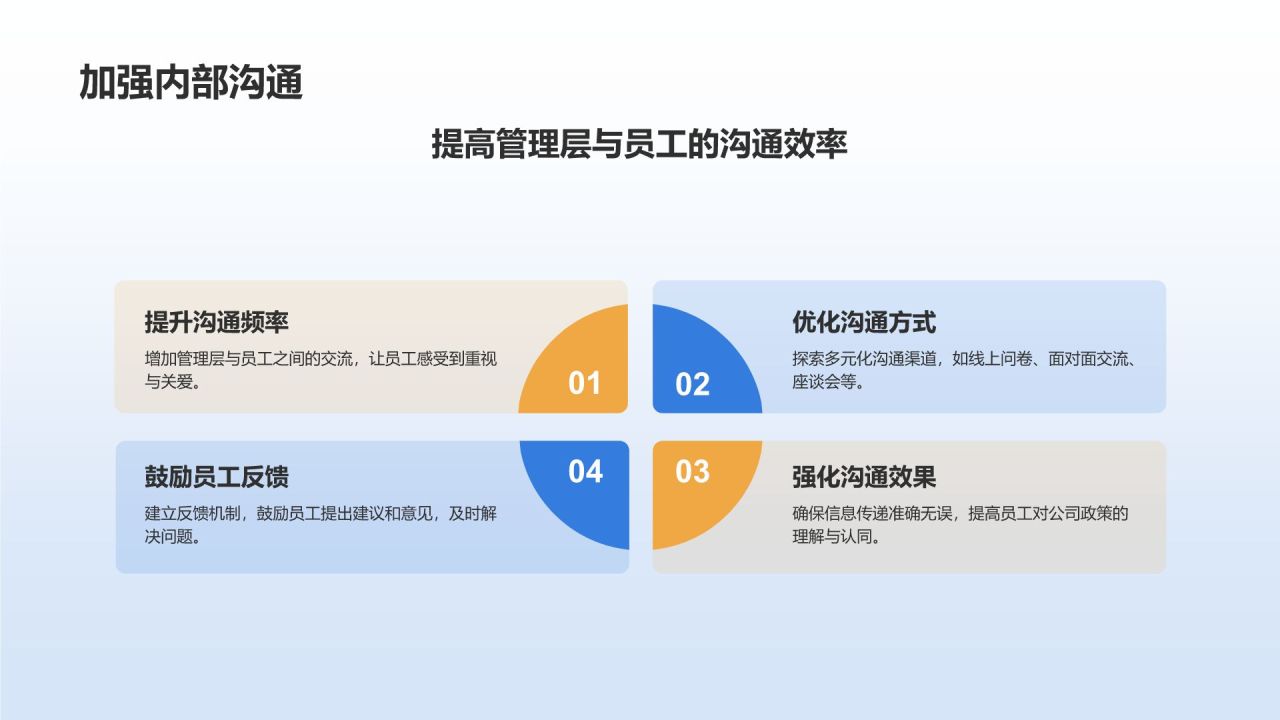 加强内部沟通

提高管理层与员工的沟通效率

提升沟通频率

增加管理层与员工之间的交流，让员工感受到重视与关爱。

01

02

优化沟通方式

探索多元化沟通渠道，如线上问卷、面对面交流、座谈会等。

鼓励员工反馈

建立反馈机制，鼓励员工提出建议和意见，及时解决问题。

04

03

强化沟通效果

确保信息传递准确无误，提高员工对公司政策的理解与认同。